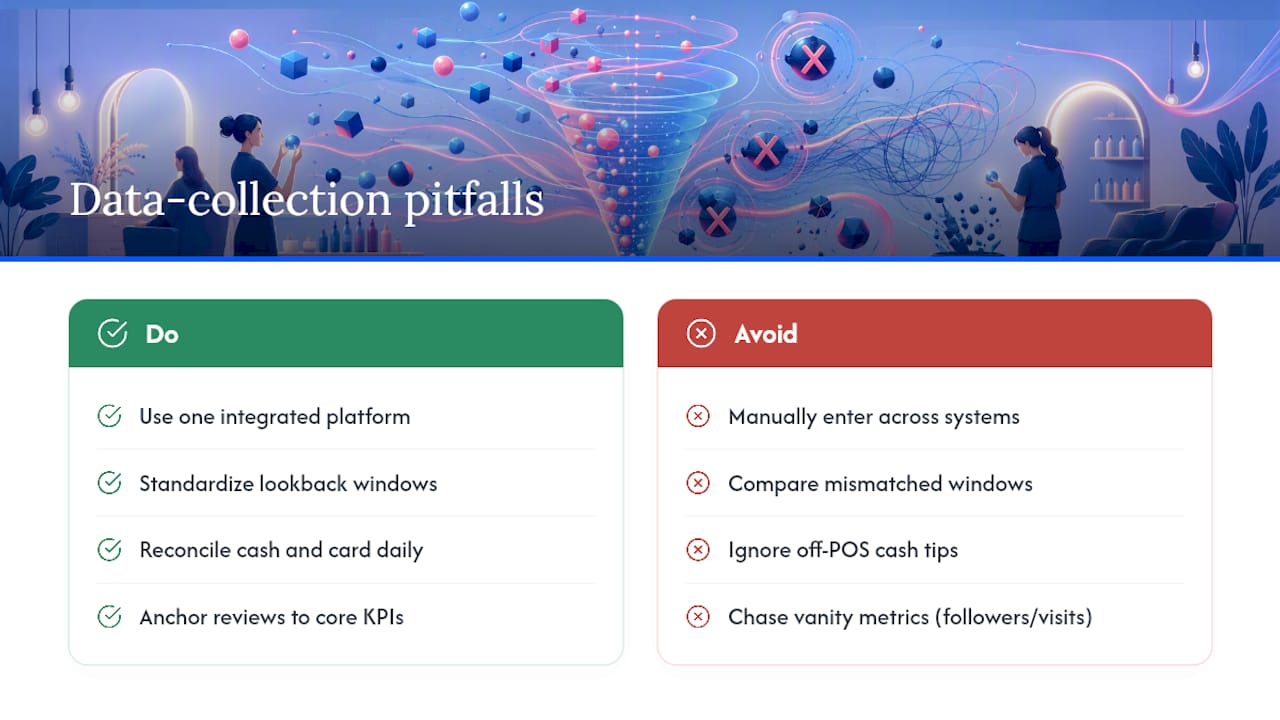 Data-collection pitfalls

Do

Use one integrated platform

Standardize lookback windows

Reconcile cash and card daily

Anchor reviews to core KPIs

Avoid

Manually enter across systems

Compare mismatched windows

Ignore off-POS cash tips

Chase vanity metrics (followers/visits)